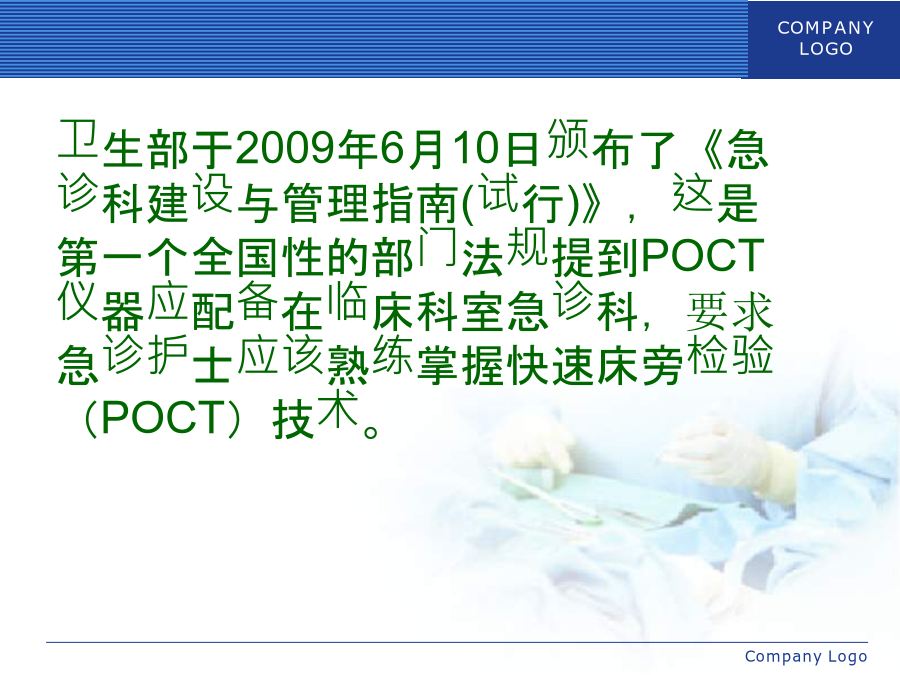 COMPANY LOGO

卫生部于2009年6月10日颁布了《急诊科建设与管理指南(试行)》，这是第一个全国性的部门法规提到POCT仪器应配备在临床科室急诊科，要求急诊护士应该熟练掌握快速床旁检验（POCT）技术。

Company Logo